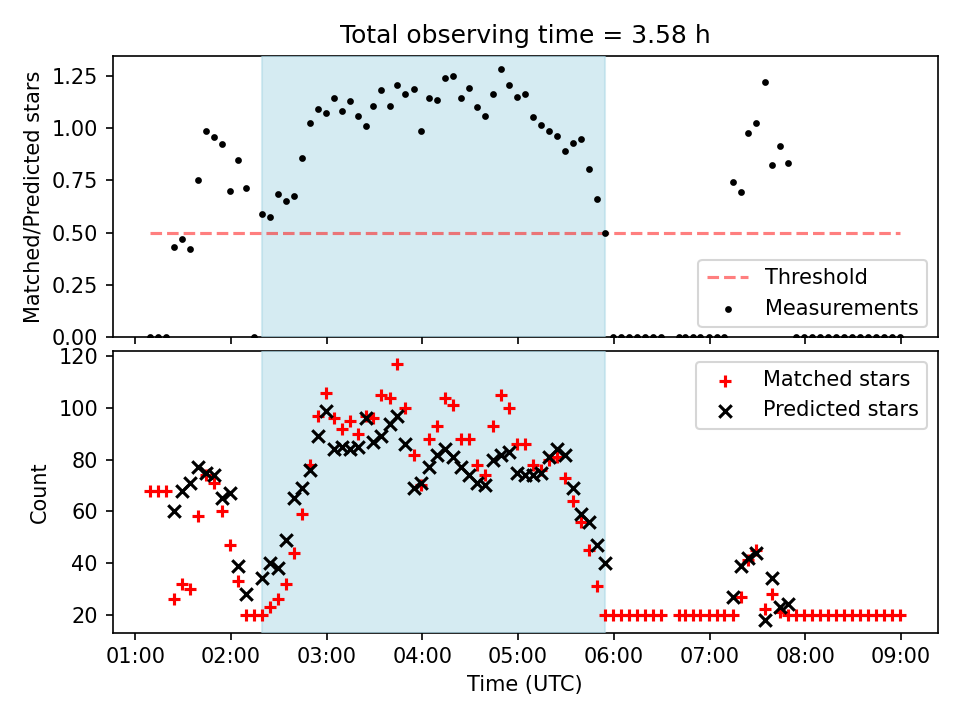 Total observing time = 3.58 h

Matched/Predicted stars

1.25
1.00
0.75
0.50
0.25
0.00

Threshold
Measurements

Count

120
100
80
60
40
20

Matched stars
Predicted stars

01:00 02:00 03:00 04:00 05:00 06:00 07:00 08:00 09:00

Time (UTC)